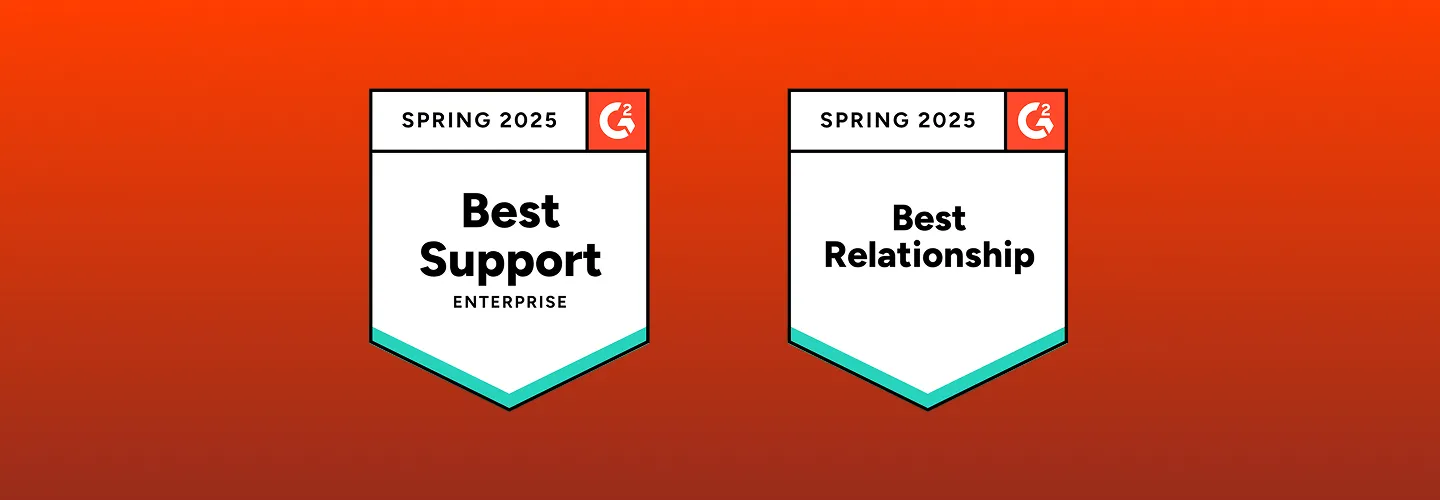 SPRING 2025

G2

Best Support

ENTERPRISE

SPRING 2025

G2

Best Relationship